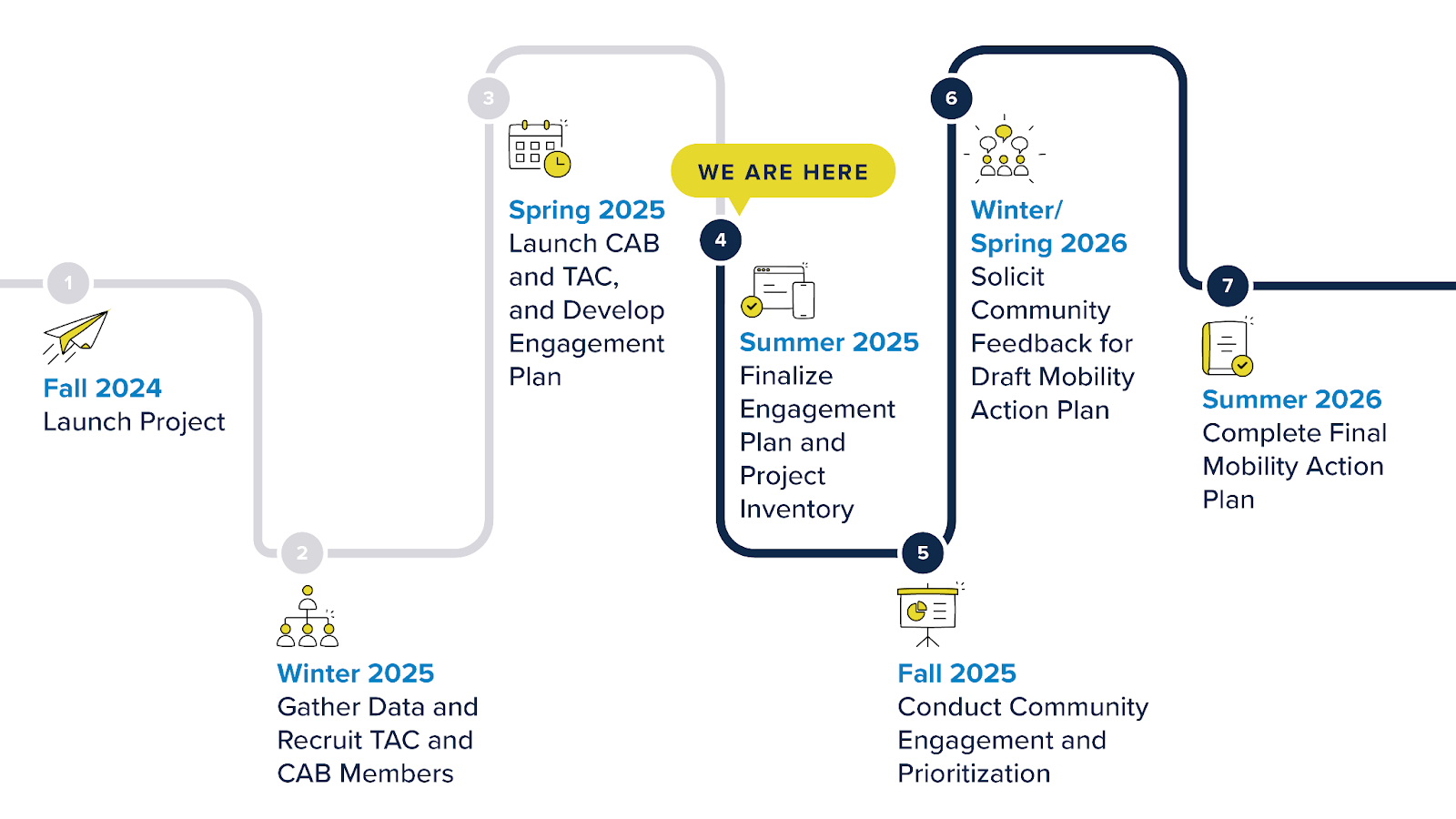 1

Fall 2024
Launch Project

2

Winter 2025
Gather Data and Recruit TAC and CAB Members

3

Spring 2025
Launch CAB and TAC, and Develop Engagement Plan

WE ARE HERE

4

Summer 2025
Finalize Engagement Plan and Project Inventory

5

Fall 2025
Conduct Community Engagement and Prioritization

6

Winter/ Spring 2026
Solicit Community Feedback for Draft Mobility Action Plan

7

Summer 2026
Complete Final Mobility Action Plan